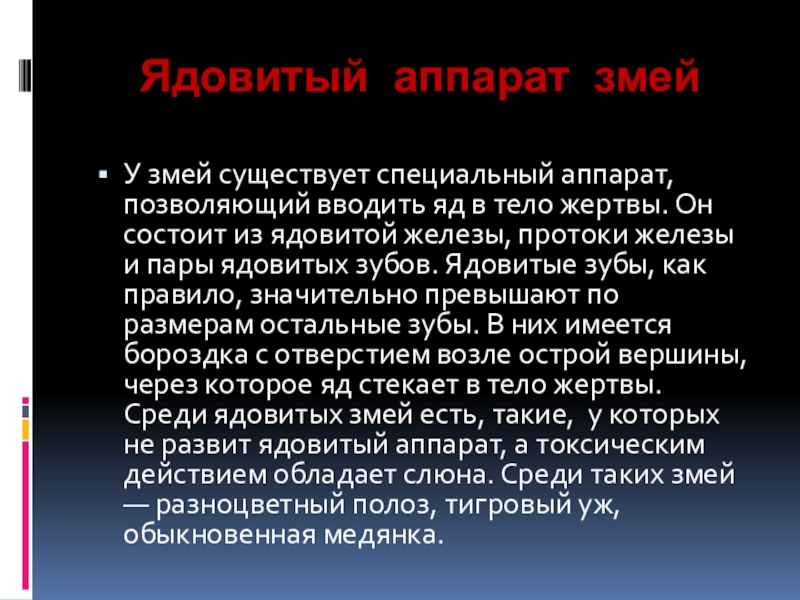 Ядовитый аппарат змей

У змей существует специальный аппарат, позволяющий вводить яд в тело жертвы. Он состоит из ядовитой железы, протоки железы и пары ядовитых зубов. Ядовитые зубы, как правило, значительно превышают по размерам остальные зубы. В них имеется бороздка с отверстием возле острой вершины, через которое яд стекает в тело жертвы. Среди ядовитых змей есть, такие, у которых не развит ядовитый аппарат, а токсическим действием обладает слюна. Среди таких змей — разноцветный полоз, тигровый уж, обыкновенная медянка.